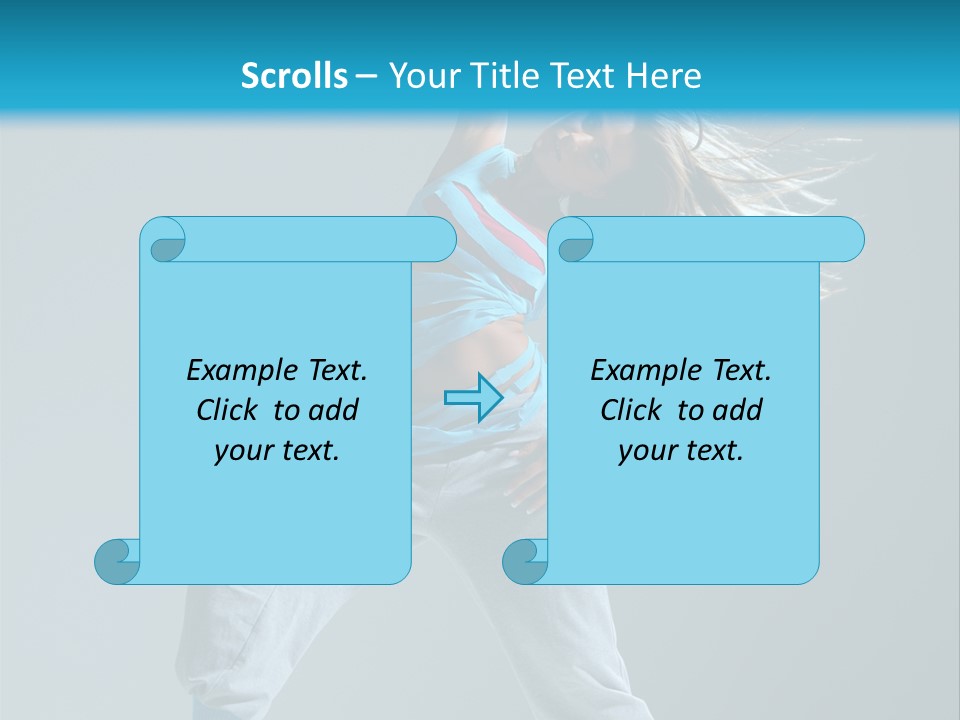 Scrolls – Your Title Text Here

Example Text. Click to add your text.

Example Text. Click to add your text.